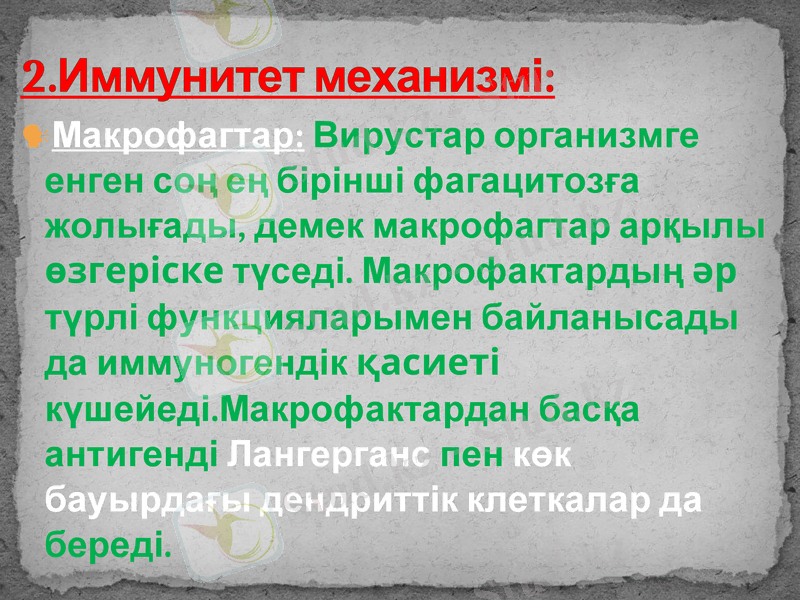 2.Иммунитет механизмі:

Макрофагтар: Вирустар организмге енген соң ең бірінші фагацитозға жолығады, демек макрофагтар арқылы өзгеріске түседі. Макрофактардың әр түрлі функцияларымен байланысады да иммуногендік қасиеті күшейеді.Макрофактардан басқа антигенді Лангерганс пен көк бауырдағы дендриттік клеткалар да береді.